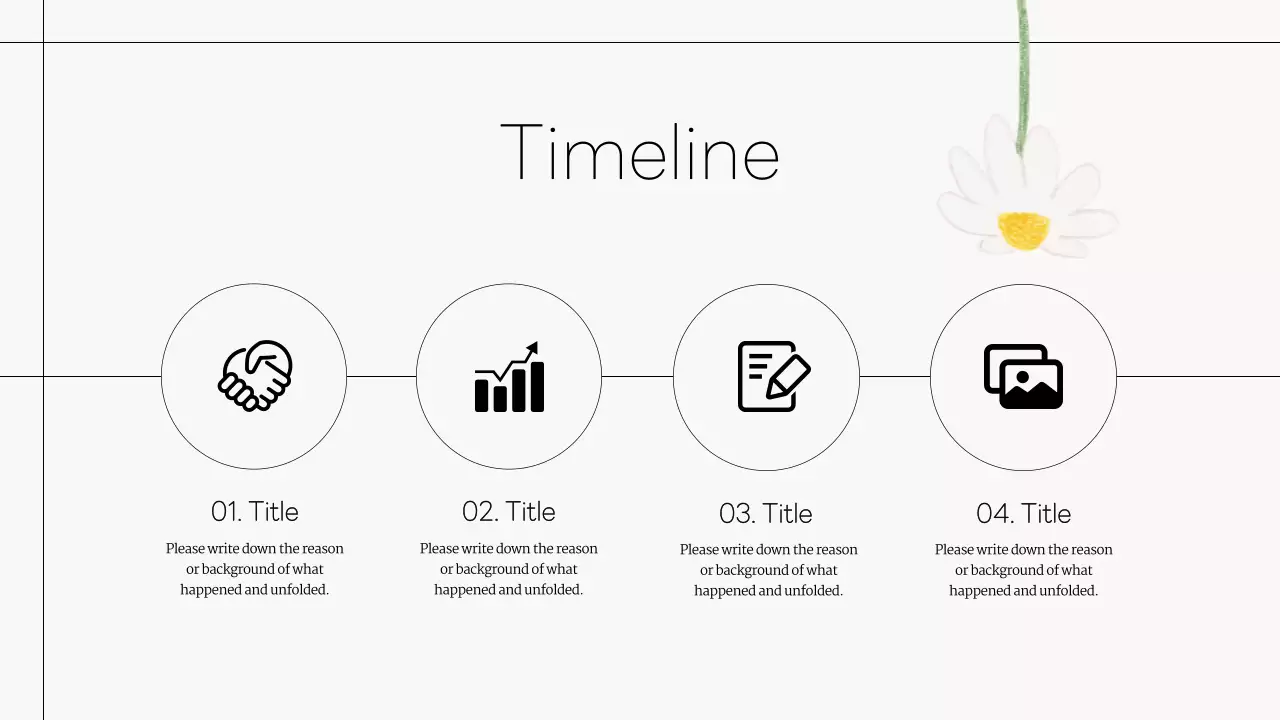 Timeline

01. Title

Please write down the reason or background of what happened and unfolded.

02. Title

Please write down the reason or background of what happened and unfolded.

03. Title

Please write down the reason or background of what happened and unfolded.

04. Title

Please write down the reason or background of what happened and unfolded.